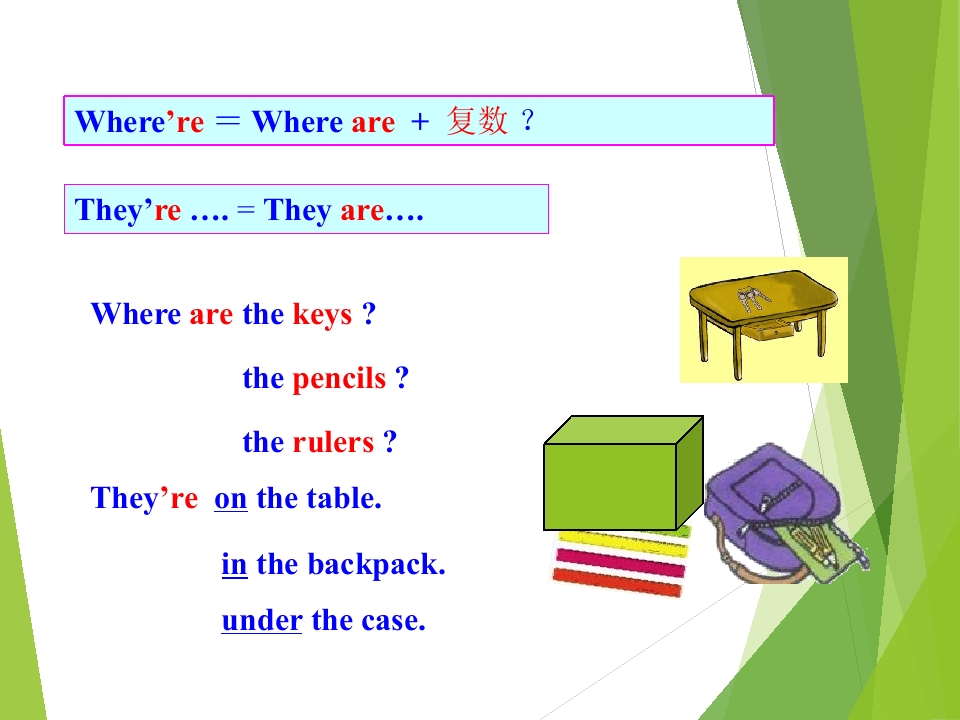 Where're ＝ Where are ＋ 复数 ？

They're …. = They are….

Where are the keys ?

the pencils ?

the rulers ?

They're on the table.

in the backpack.

under the case.